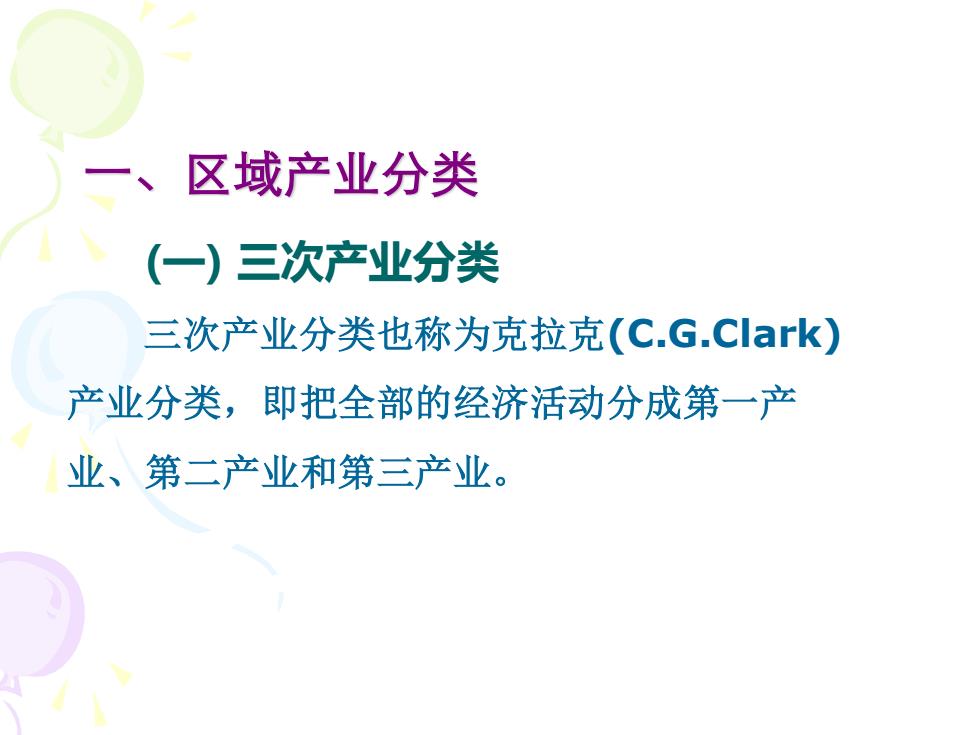 一、区域产业分类

(一) 三次产业分类

三次产业分类也称为克拉克(C.G.Clark)产业分类，即把全部的经济活动分成第一产业、第二产业和第三产业。